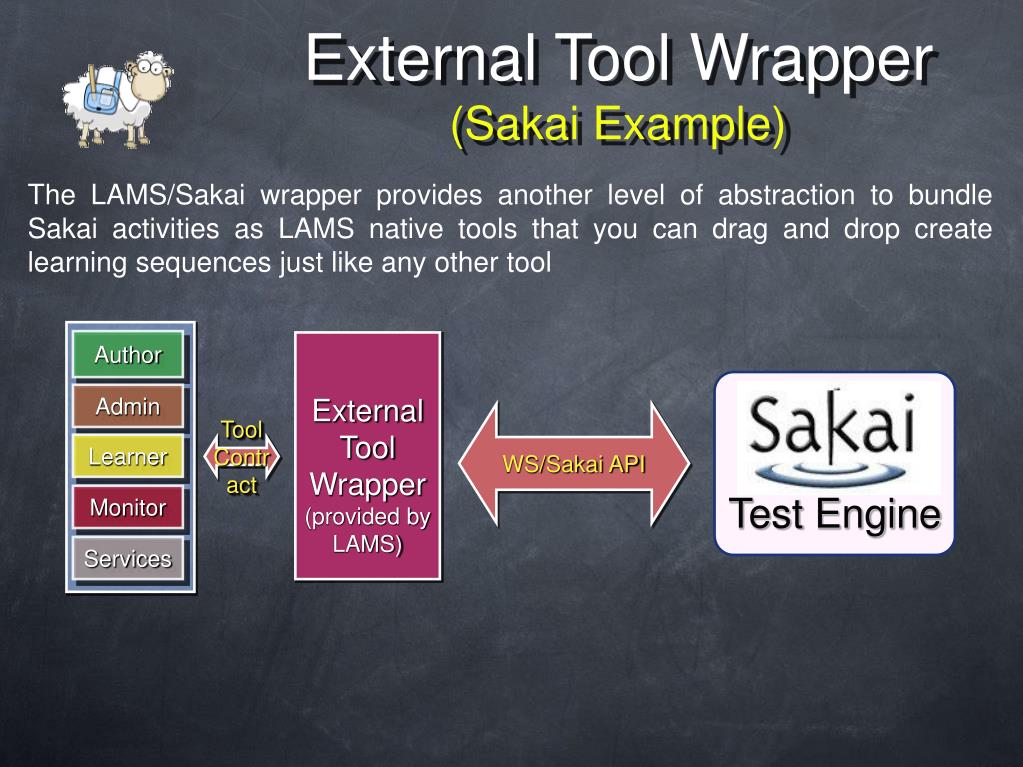 External Tool Wrapper
(Sakai Example)

The LAMS/Sakai wrapper provides another level of abstraction to bundle Sakai activities as LAMS native tools that you can drag and drop create learning sequences just like any other tool

Author
Admin
Learner
Monitor
Services

Tool Contr act

External Tool Wrapper (provided by LAMS)

WS/Sakai API

Sakai
Test Engine